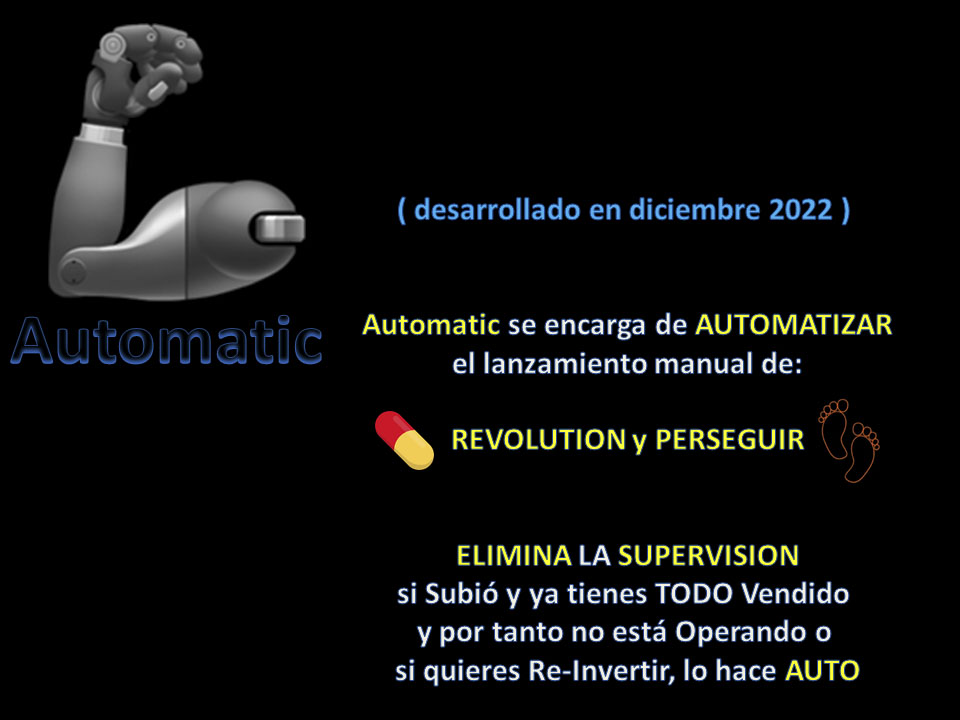 Automatic

( desarrollado en diciembre 2022 )

Automatic se encarga de AUTOMATIZAR el lanzamiento manual de:

REVOLUTION y PERSEGUIR

ELIMINA LA SUPERVISION si Subió y ya tienes TODO Vendido y por tanto no está Operando o si quieres Re-Invertir, lo hace AUTO